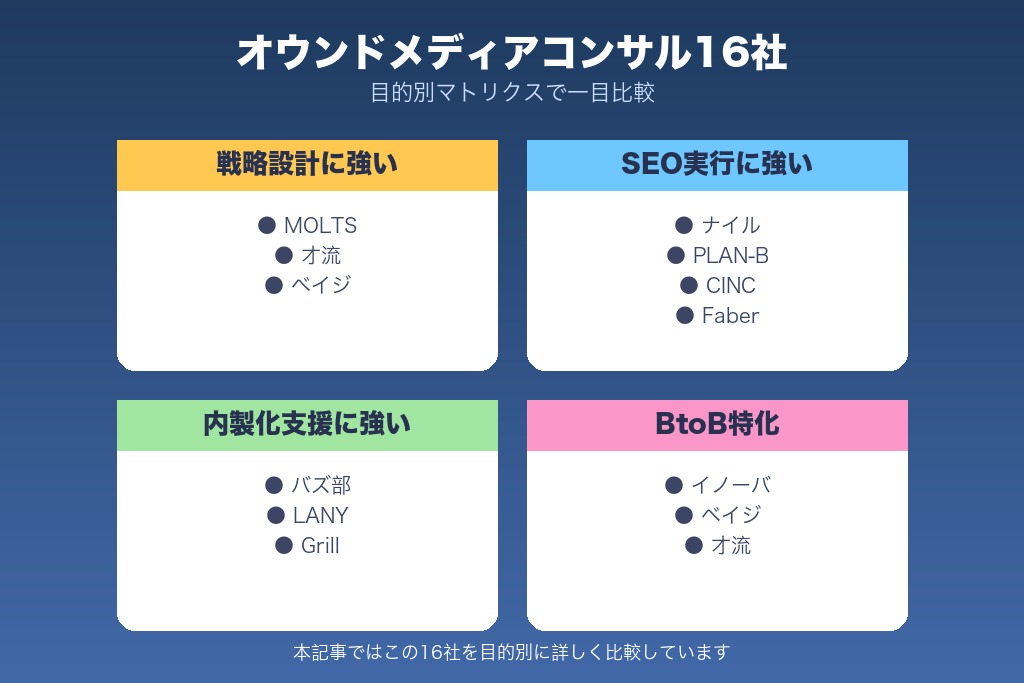 オウンドメディアコンサル16社

目的別マトリクスで一目比較

戦略設計に強い

● MOLTS
● 才流
● ベイジ

SEO実行に強い

● ナイル
● PLAN-B
● CINC
● Faber

内製化支援に強い

● バズ部
● LANY
● Grill

BtoB特化

● イノーバ
● ベイジ
● 才流

本記事ではこの16社を目的別に詳しく比較しています